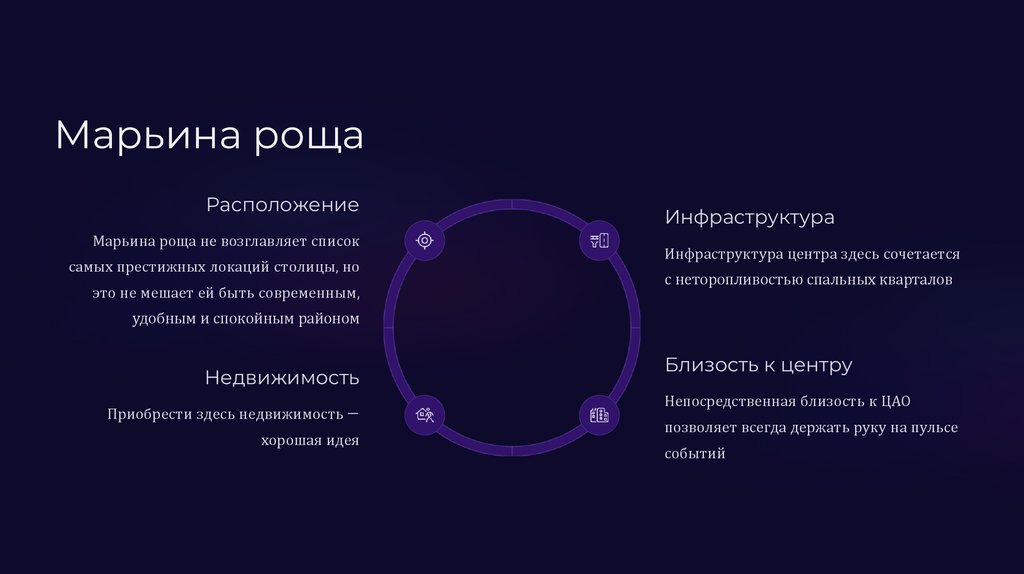 Марьина роща

Расположение

Марьина роща не возглавляет список самых престижных локаций столицы, но это не мешает ей быть современным, удобным и спокойным районом

Недвижимость

Приобрести здесь недвижимость — хорошая идея

Инфраструктура

Инфраструктура центра здесь сочетается с неторопливостью спальных кварталов

Близость к центру

Непосредственная близость к ЦАО позволяет всегда держать руку на пульсе событий